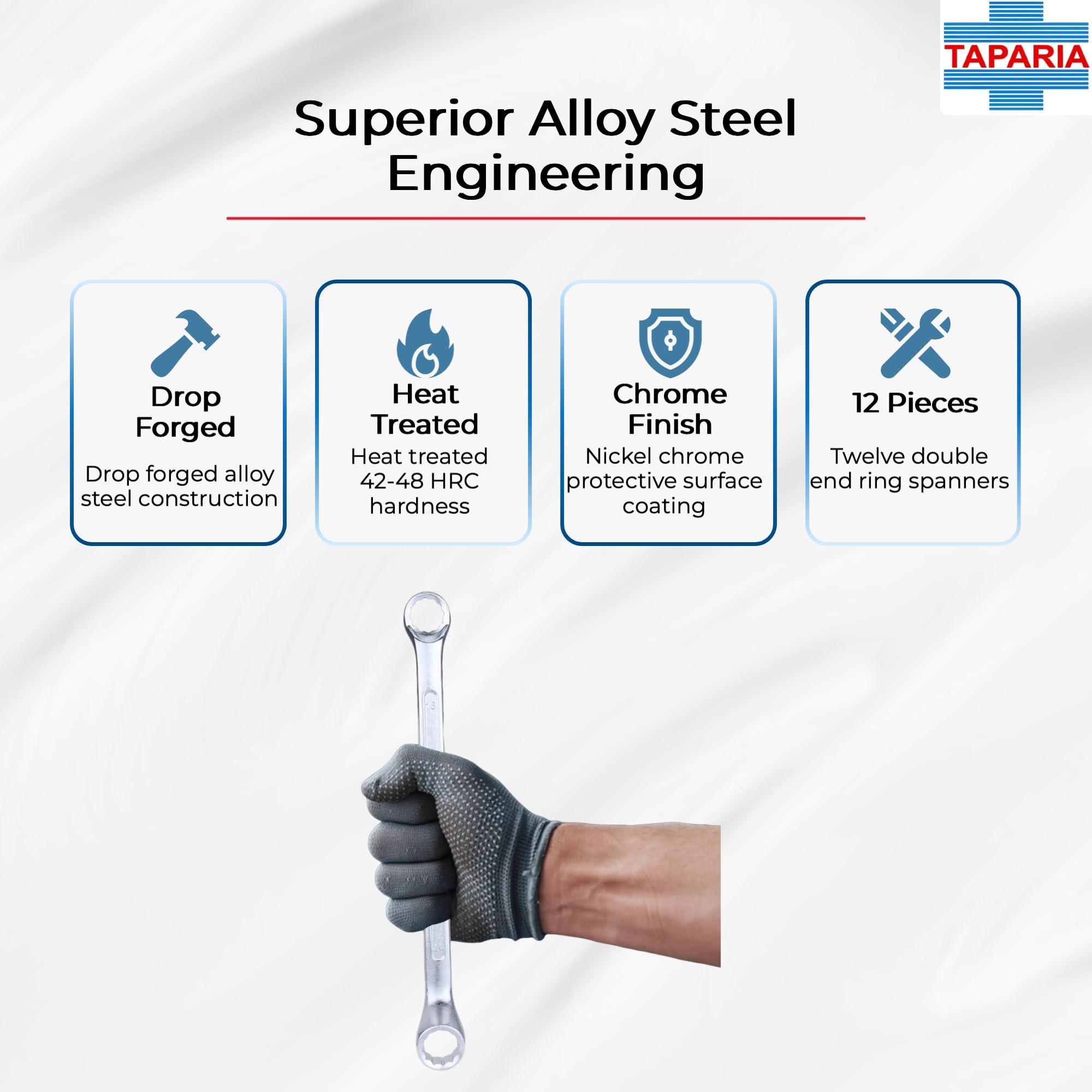 TAPARIA

Superior Alloy Steel Engineering

Drop Forged

Drop forged alloy steel construction

Heat Treated

Heat treated 42-48 HRC hardness

Chrome Finish

Nickel chrome protective surface coating

12 Pieces

Twelve double end ring spanners